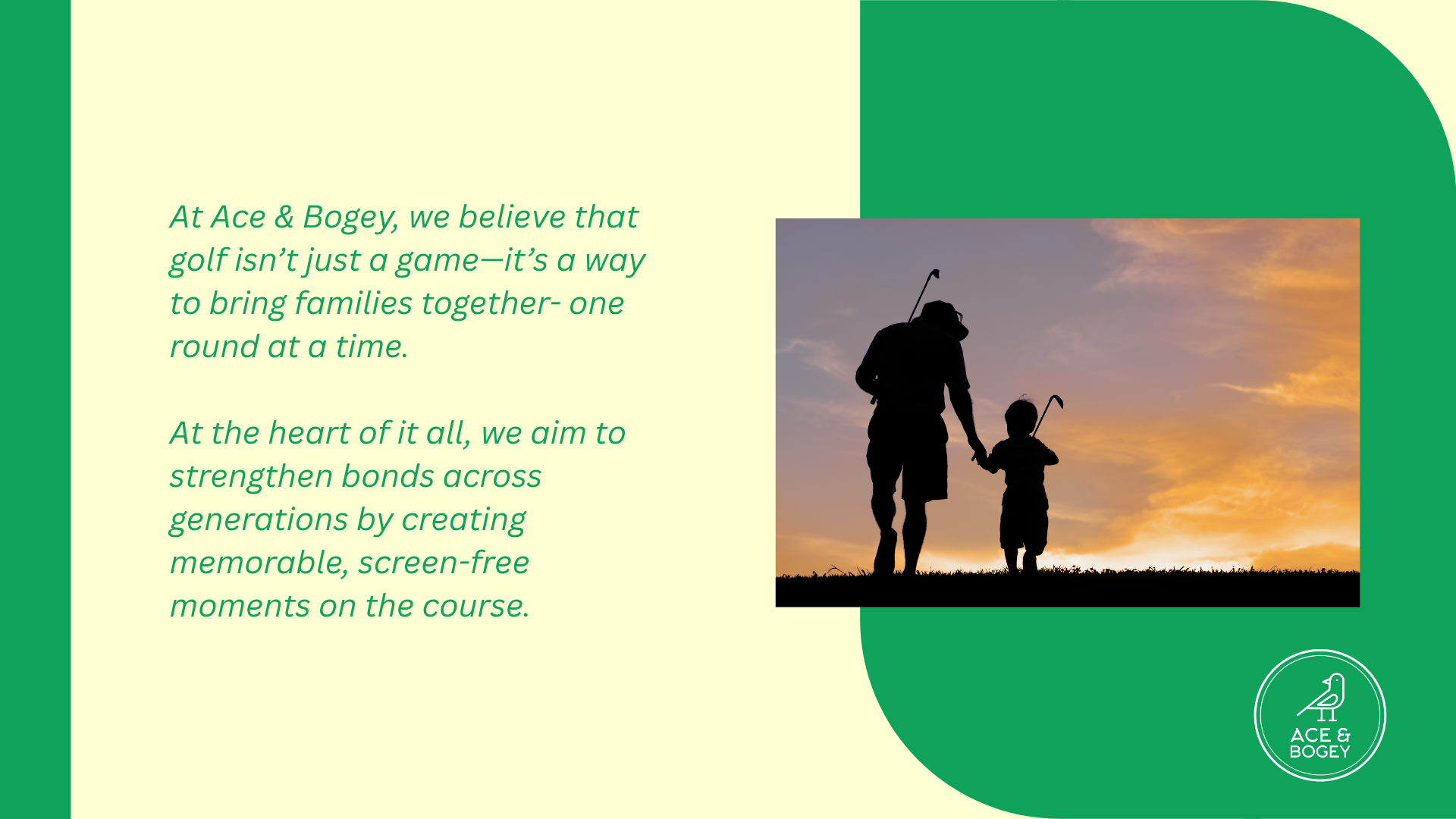 At Ace & Bogey, we believe that golf isn’t just a game—it’s a way to bring families together- one round at a time.

At the heart of it all, we aim to strengthen bonds across generations by creating memorable, screen-free moments on the course.

ACE & BOGEY